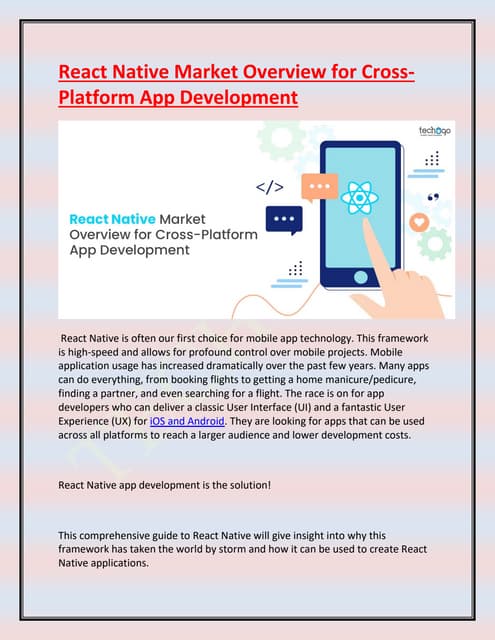 React Native Market Overview for Cross-Platform App Development

techugo

</>

React Native Market Overview for Cross-Platform App Development

React Native is often our first choice for mobile app technology. This framework is high-speed and allows for profound control over mobile projects. Mobile application usage has increased dramatically over the past few years. Many apps can do everything, from booking flights to getting a home manicure/pedicure, finding a partner, and even searching for a flight. The race is on for app developers who can deliver a classic User Interface (UI) and a fantastic User Experience (UX) for iOS and Android. They are looking for apps that can be used across all platforms to reach a larger audience and lower development costs.

React Native app development is the solution!

This comprehensive guide to React Native will give insight into why this framework has taken the world by storm and how it can be used to create React Native applications.